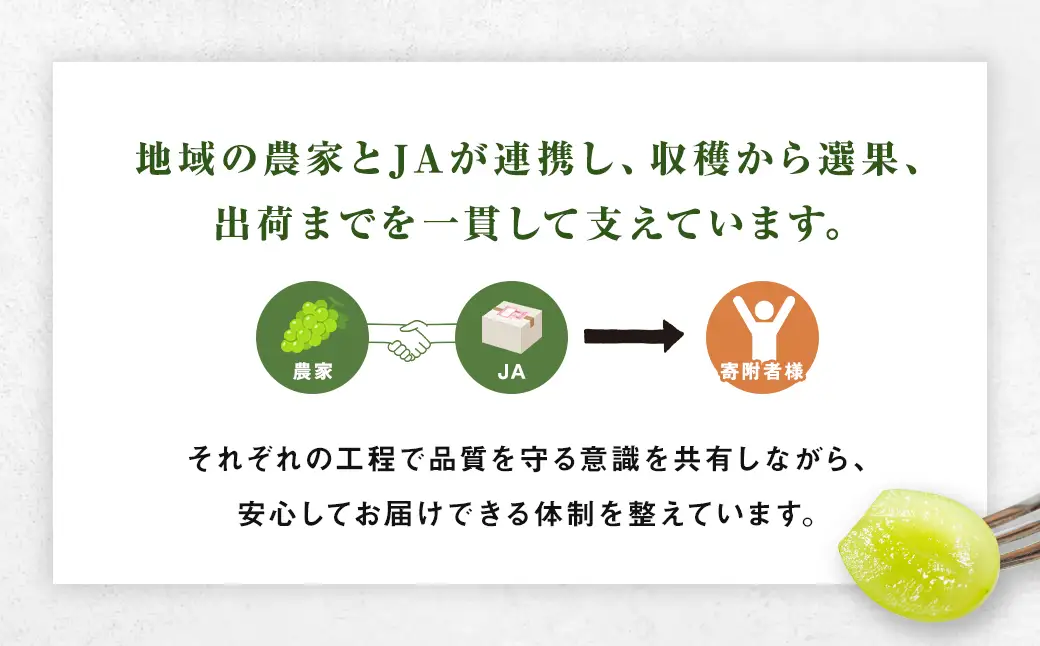 地域の農家とJAが連携し、収穫から選果、出荷までを一貫して支えています。

農家

JA

寄附者様

それぞれの工程で品質を守る意識を共有しながら、安心してお届けできる体制を整えています。